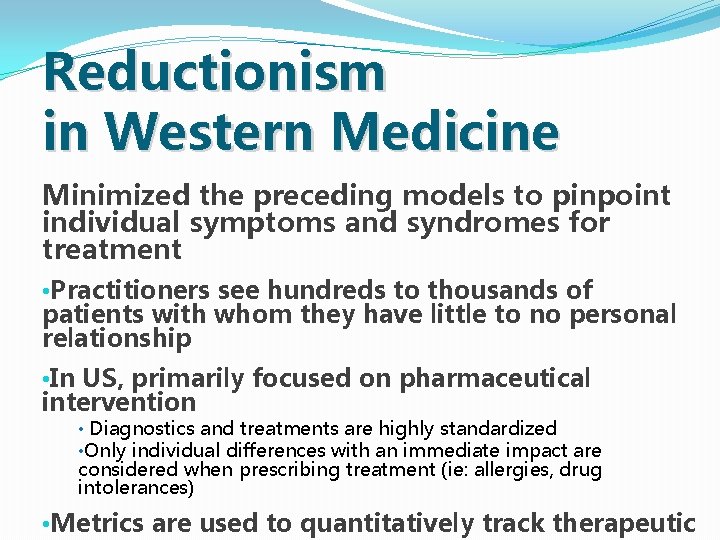 Reductionism in Western Medicine

Minimized the preceding models to pinpoint individual symptoms and syndromes for treatment

•Practitioners see hundreds to thousands of patients with whom they have little to no personal relationship

•In US, primarily focused on pharmaceutical intervention

• Diagnostics and treatments are highly standardized

•Only individual differences with an immediate impact are considered when prescribing treatment (ie: allergies, drug intolerances)

•Metrics are used to quantitatively track therapeutic